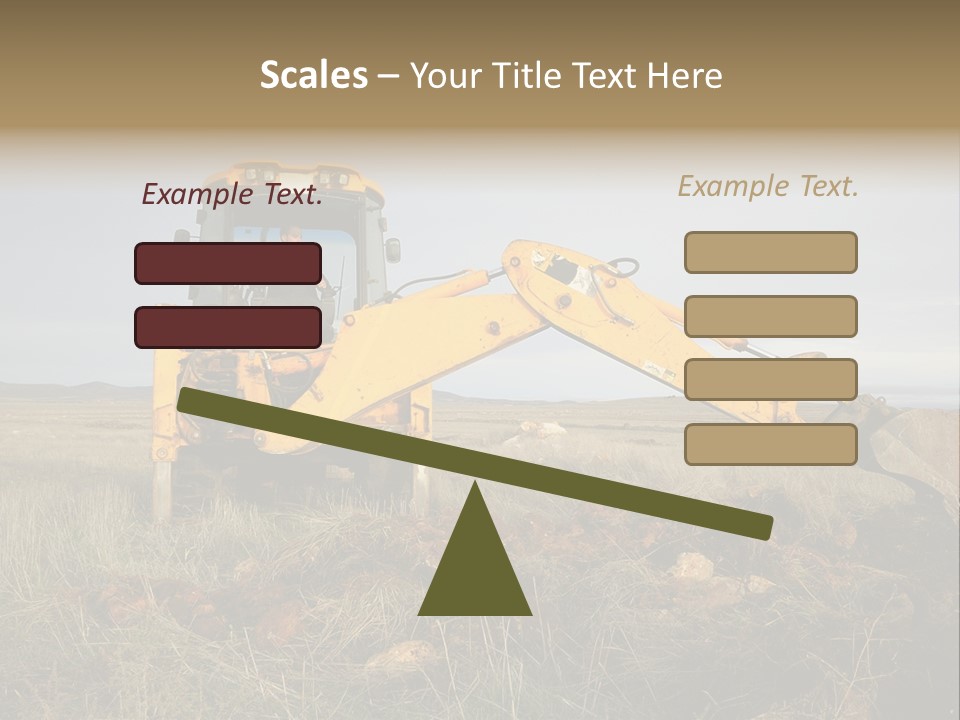 Scales – Your Title Text Here

Example Text.

Example Text.